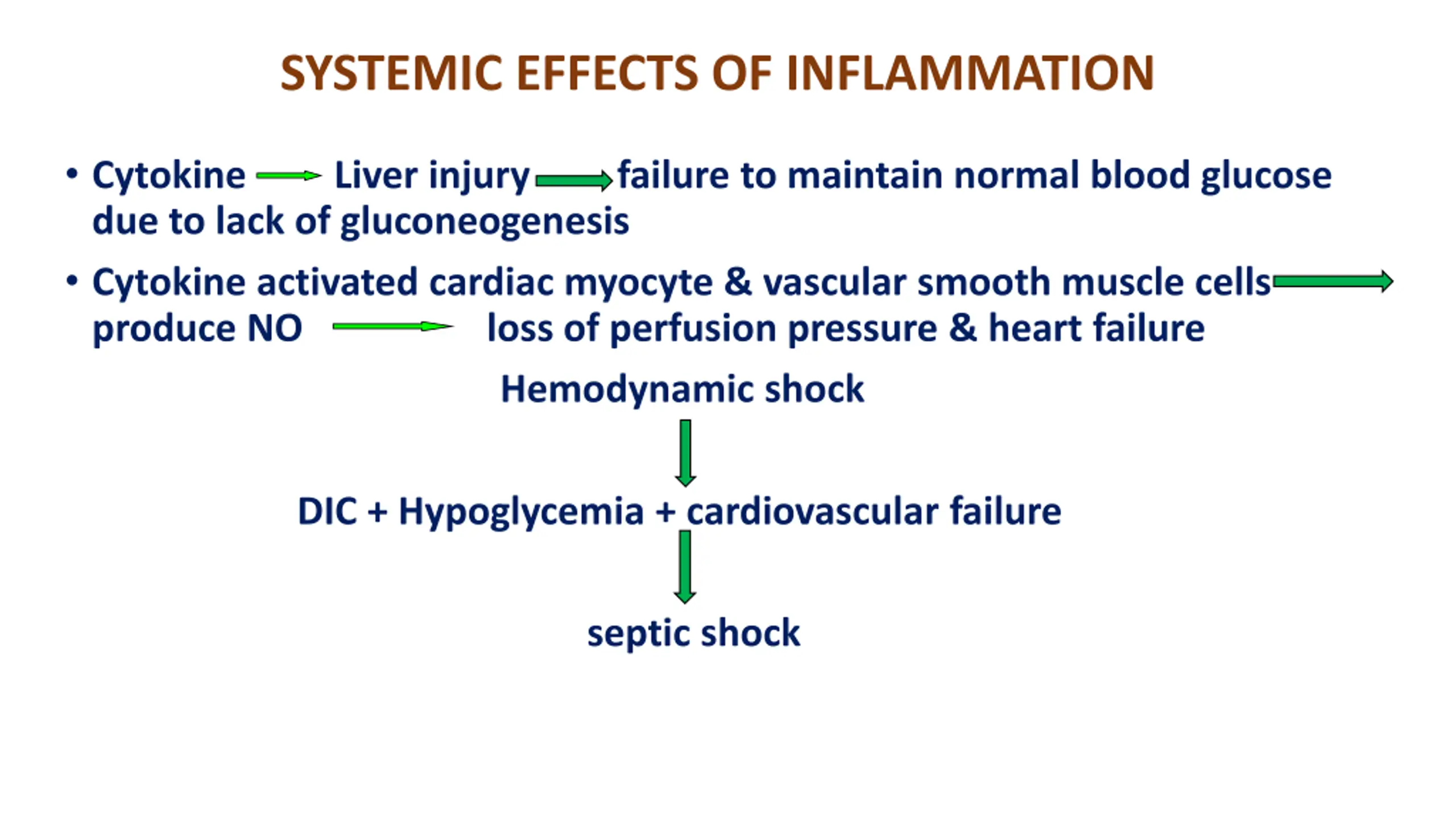 SYSTEMIC EFFECTS OF INFLAMMATION

• Cytokine → Liver injury → failure to maintain normal blood glucose due to lack of gluconeogenesis

• Cytokine activated cardiac myocyte & vascular smooth muscle cells → produce NO → loss of perfusion pressure & heart failure

Hemodynamic shock
↓
DIC + Hypoglycemia + cardiovascular failure
↓
septic shock